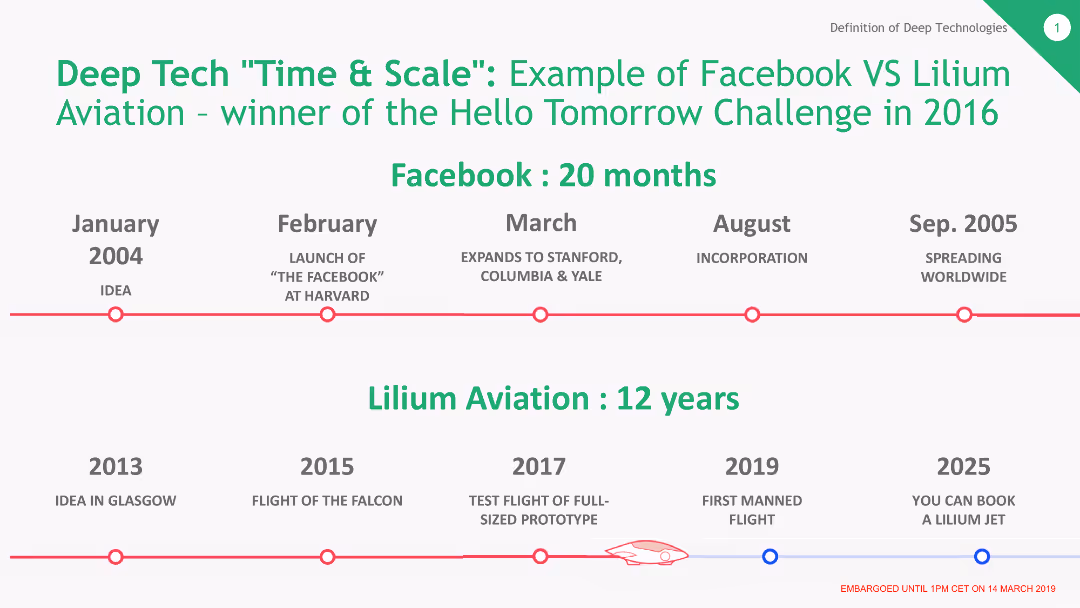 Definition of Deep Technologies 1

Deep Tech "Time & Scale": Example of Facebook VS Lilium Aviation – winner of the Hello Tomorrow Challenge in 2016

Facebook : 20 months

January 2004
IDEA

February
LAUNCH OF "THE FACEBOOK" AT HARVARD

March
EXPANDS TO STANFORD, COLUMBIA & YALE

August
INCORPORATION

Sep. 2005
SPREADING WORLDWIDE

Lilium Aviation : 12 years

2013
IDEA IN GLASGOW

2015
FLIGHT OF THE FALCON

2017
TEST FLIGHT OF FULL-SIZED PROTOTYPE

2019
FIRST MANNED FLIGHT

2025
YOU CAN BOOK A LILIUM JET

EMBARGOED UNTIL 1PM CET ON 14 MARCH 2019